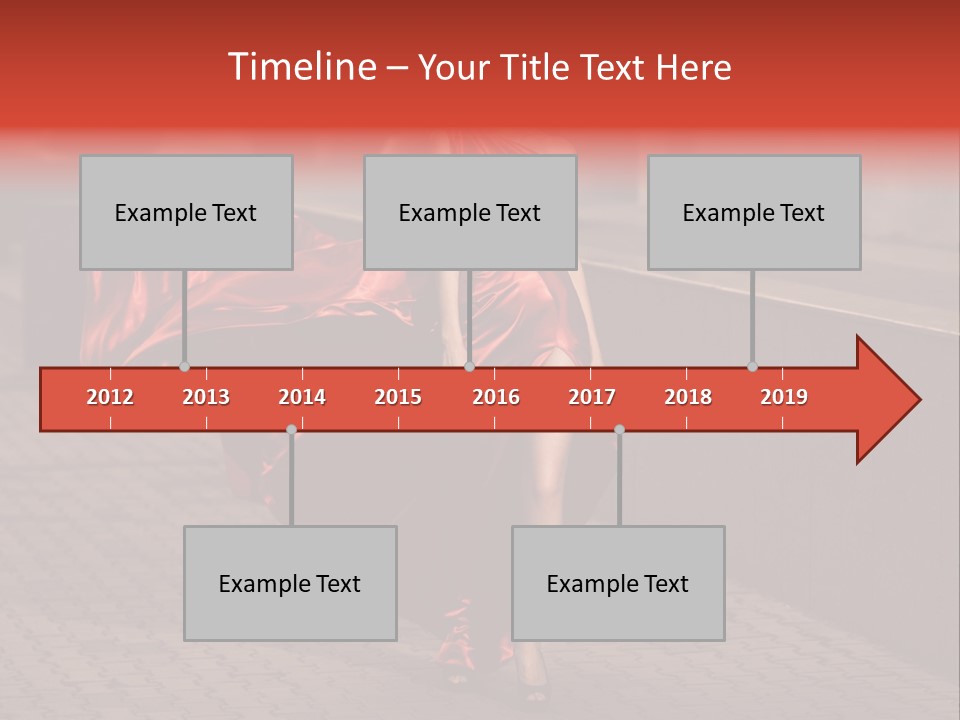 Timeline – Your Title Text Here

Example Text

Example Text

Example Text

2012
2013
2014
2015
2016
2017
2018
2019

Example Text

Example Text